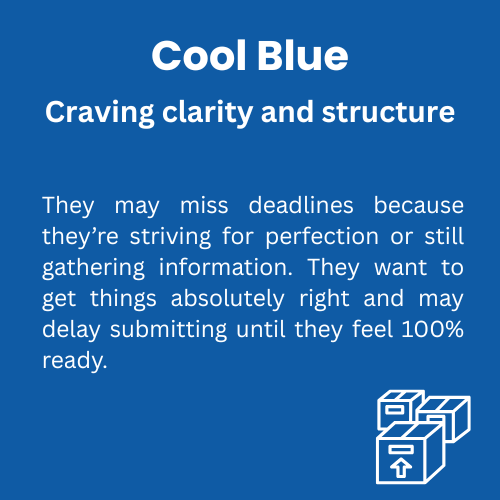 Cool Blue

Craving clarity and structure

They may miss deadlines because they’re striving for perfection or still gathering information. They want to get things absolutely right and may delay submitting until they feel 100% ready.